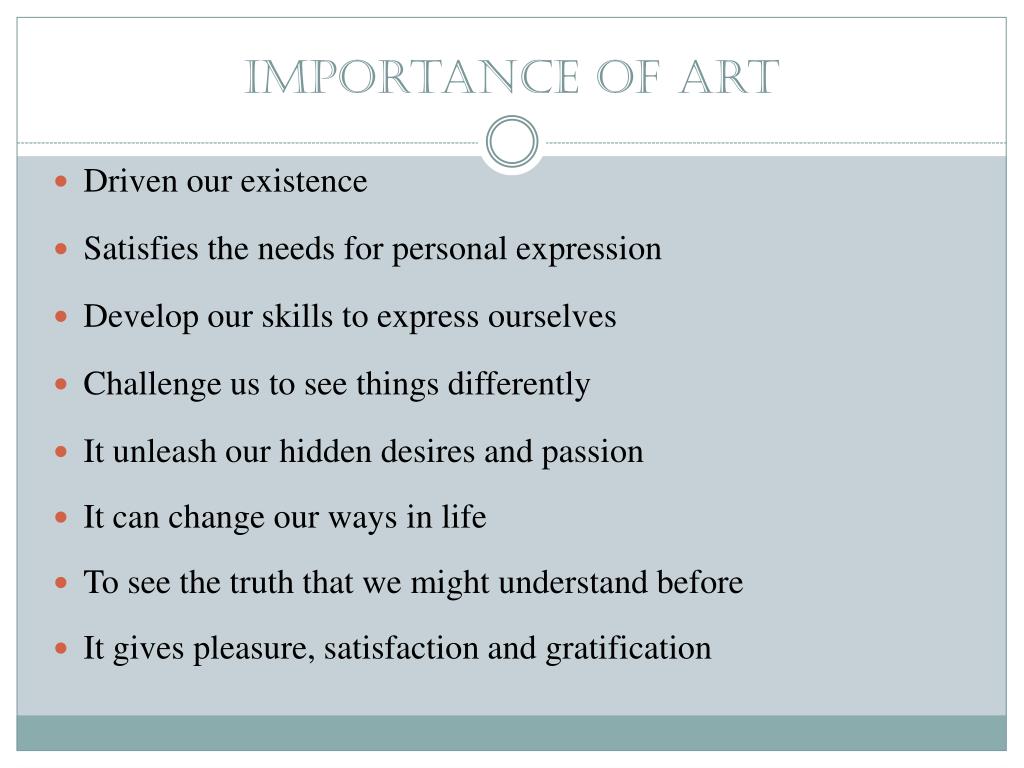 IMPORTANCE OF ART

- Driven our existence
- Satisfies the needs for personal expression
- Develop our skills to express ourselves
- Challenge us to see things differently
- It unleash our hidden desires and passion
- It can change our ways in life
- To see the truth that we might understand before
- It gives pleasure, satisfaction and gratification